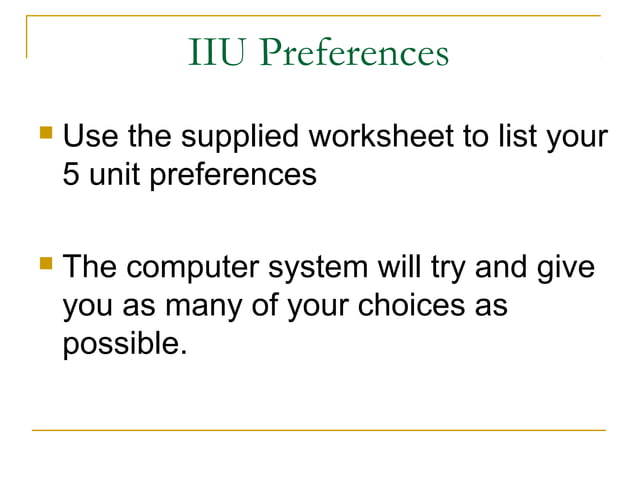 IIU Preferences

Use the supplied worksheet to list your 5 unit preferences

The computer system will try and give you as many of your choices as possible.